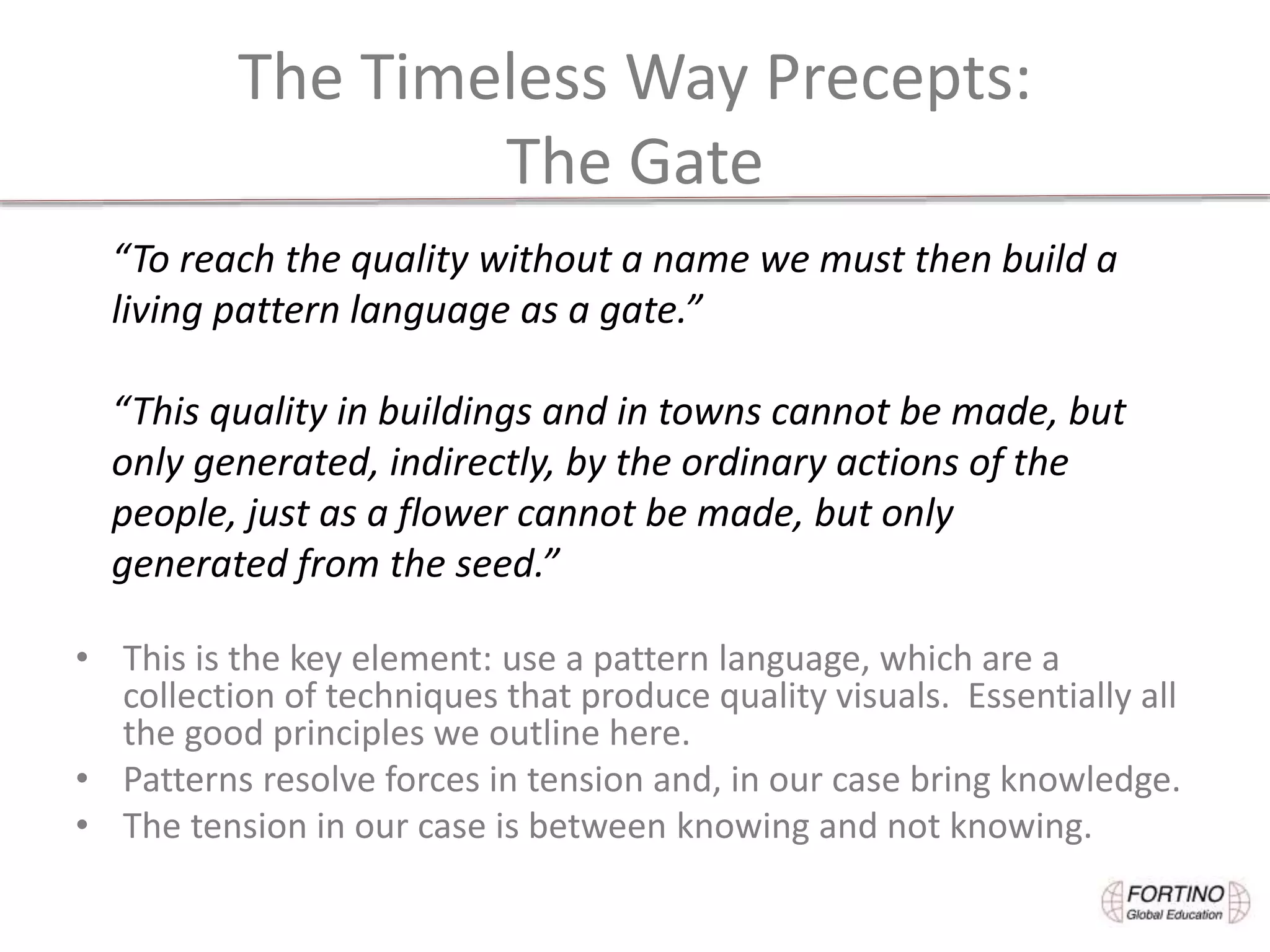 The Timeless Way Precepts:
The Gate

“To reach the quality without a name we must then build a living pattern language as a gate.”

“This quality in buildings and in towns cannot be made, but only generated, indirectly, by the ordinary actions of the people, just as a flower cannot be made, but only generated from the seed.”

• This is the key element: use a pattern language, which are a collection of techniques that produce quality visuals. Essentially all the good principles we outline here.
• Patterns resolve forces in tension and, in our case bring knowledge.
• The tension in our case is between knowing and not knowing.

FORTINO
Global Education